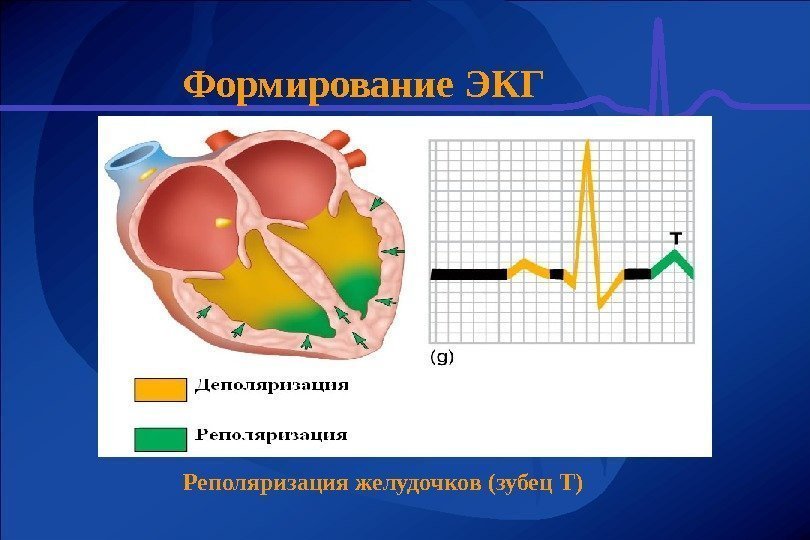 Формирование ЭКГ

T

(g)

Деполяризация

Реполяризация

Реполяризация желудочков (зубец Т)